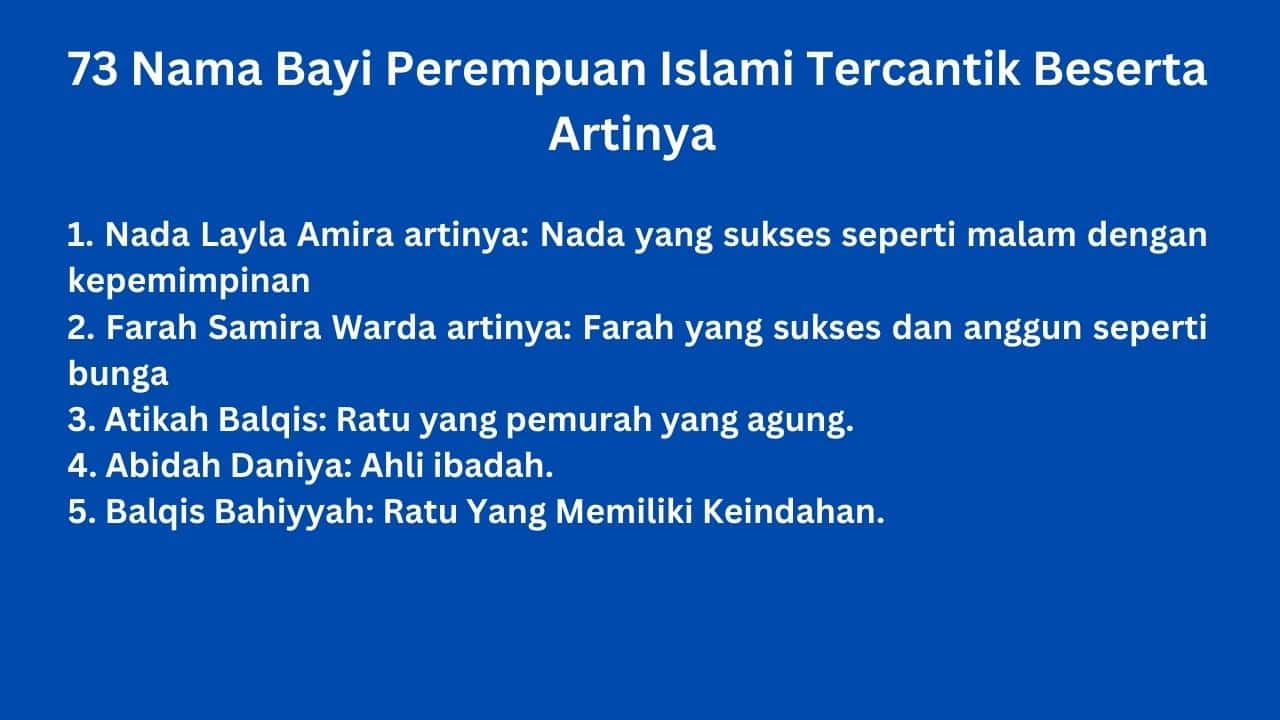 73 Nama Bayi Perempuan Islami Tercantik Beserta Artinya

1. Nada Layla Amira artinya: Nada yang sukses seperti malam dengan kepemimpinan
2. Farah Samira Warda artinya: Farah yang sukses dan anggun seperti bunga
3. Atikah Balqis: Ratu yang pemurah yang agung.
4. Abidah Daniya: Ahli ibadah.
5. Balqis Bahiyyah: Ratu Yang Memiliki Keindahan.